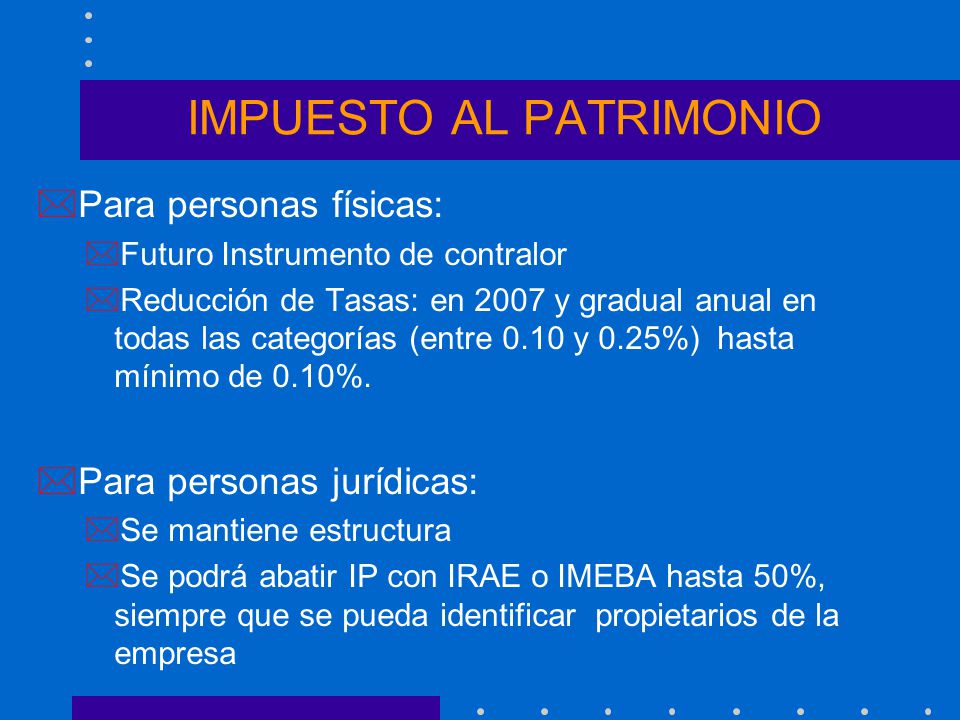 IMPUESTO AL PATRIMONIO

Para personas físicas:

Futuro Instrumento de contralor

Reducción de Tasas: en 2007 y gradual anual en todas las categorías (entre 0.10 y 0.25%) hasta mínimo de 0.10%.

Para personas jurídicas:

Se mantiene estructura

Se podrá abatir IP con IRAE o IMEBA hasta 50%, siempre que se pueda identificar propietarios de la empresa